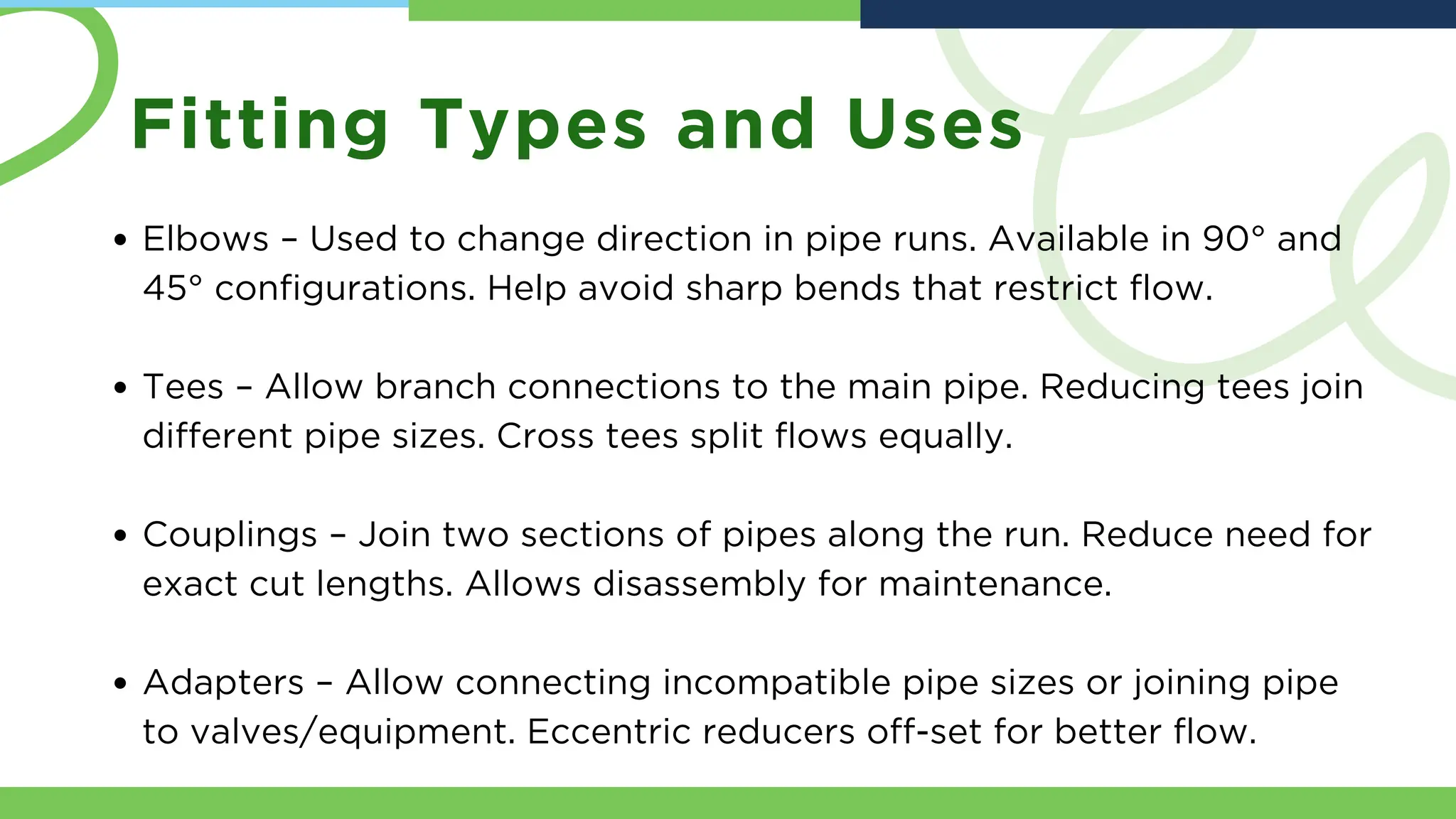 Fitting Types and Uses

• Elbows – Used to change direction in pipe runs. Available in 90° and 45° configurations. Help avoid sharp bends that restrict flow.

• Tees – Allow branch connections to the main pipe. Reducing tees join different pipe sizes. Cross tees split flows equally.

• Couplings – Join two sections of pipes along the run. Reduce need for exact cut lengths. Allows disassembly for maintenance.

• Adapters – Allow connecting incompatible pipe sizes or joining pipe to valves/equipment. Eccentric reducers off-set for better flow.